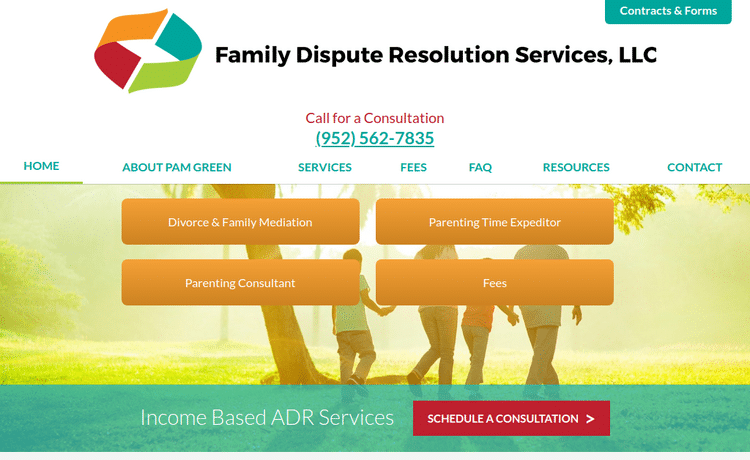 Contracts & Forms

Family Dispute Resolution Services, LLC

Call for a Consultation
(952) 562-7835

HOME
ABOUT PAM GREEN
SERVICES
FEES
FAQ
RESOURCES
CONTACT

Divorce & Family Mediation
Parenting Time Expeditor
Parenting Consultant
Fees

Income Based ADR Services
SCHEDULE A CONSULTATION >